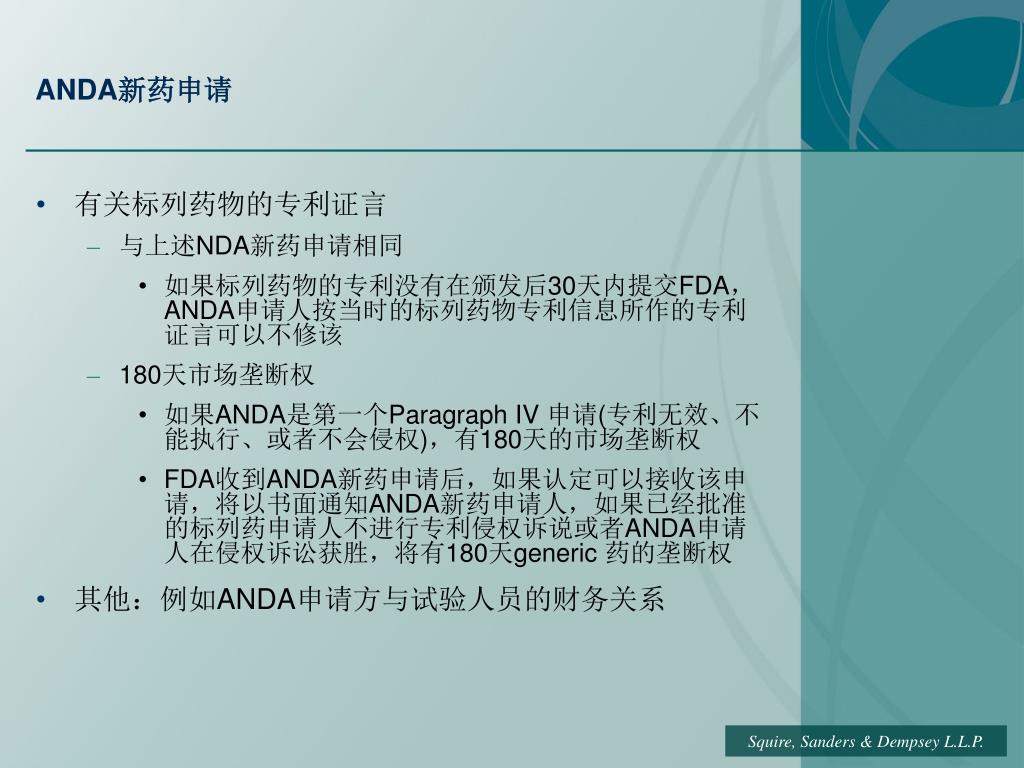 ANDA新药申请

• 有关标列药物的专利证言
  – 与上述NDA新药申请相同
    • 如果标列药物的专利没有在颁发后30天内提交FDA，ANDA申请人按当时的标列药物专利信息所作的专利证言可以不修该
  – 180天市场垄断权
    • 如果ANDA是第一个Paragraph IV 申请(专利无效、不能执行、或者不会侵权)，有180天的市场垄断权
    • FDA收到ANDA新药申请后，如果认定可以接收该申请，将以书面通知ANDA新药申请人，如果已经批准的标列药申请人不进行专利侵权诉说或者ANDA申请人在侵权诉讼获胜，将有180天generic 药的垄断权
• 其他：例如ANDA申请方与试验人员的财务关系

Squire, Sanders & Dempsey L.L.P.